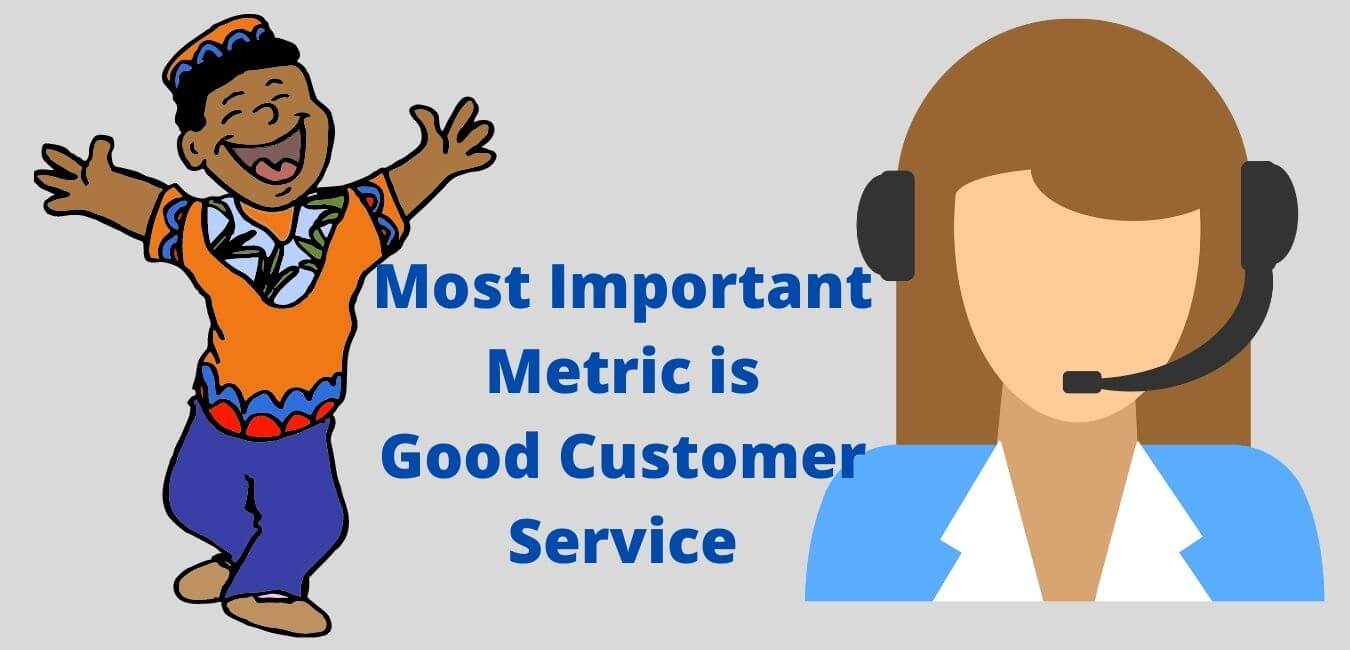 Most Important Metric is Good Customer Service